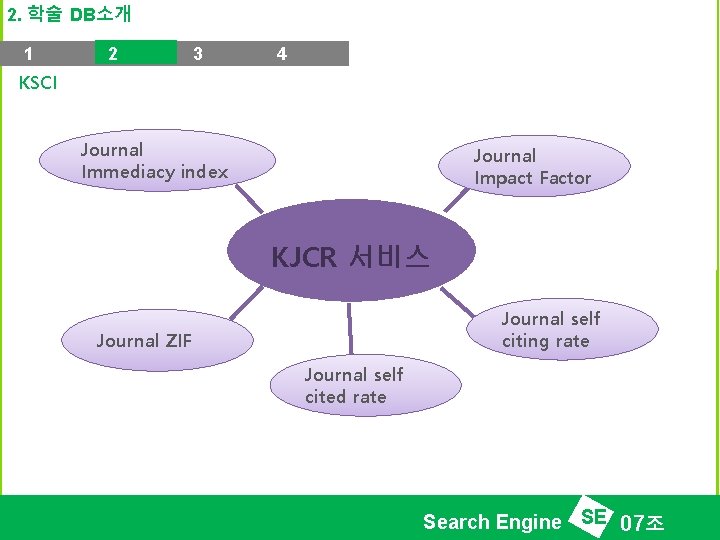 2. 학술 DB소개

1 2 3 4

KSCI

Journal Immediacy index

Journal Impact Factor

KJCR 서비스

Journal ZIF

Journal self cited rate

Journal self citing rate

Search Engine SE 07조